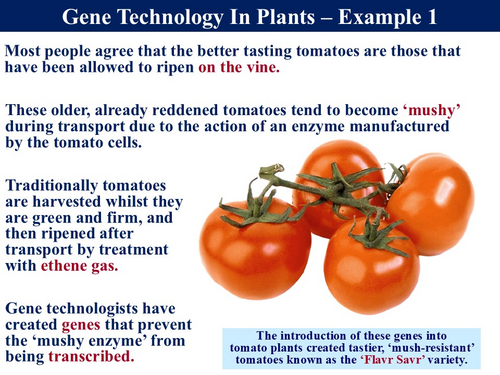 Gene Technology In Plants – Example 1

Most people agree that the better tasting tomatoes are those that have been allowed to ripen on the vine.

These older, already reddened tomatoes tend to become ‘mushy’ during transport due to the action of an enzyme manufactured by the tomato cells.

Traditionally tomatoes are harvested whilst they are green and firm, and then ripened after transport by treatment with ethene gas.

Gene technologists have created genes that prevent the ‘mushy enzyme’ from being transcribed.

The introduction of these genes into tomato plants created tastier, ‘mush-resistant’ tomatoes known as the ‘Flavr Savr’ variety.